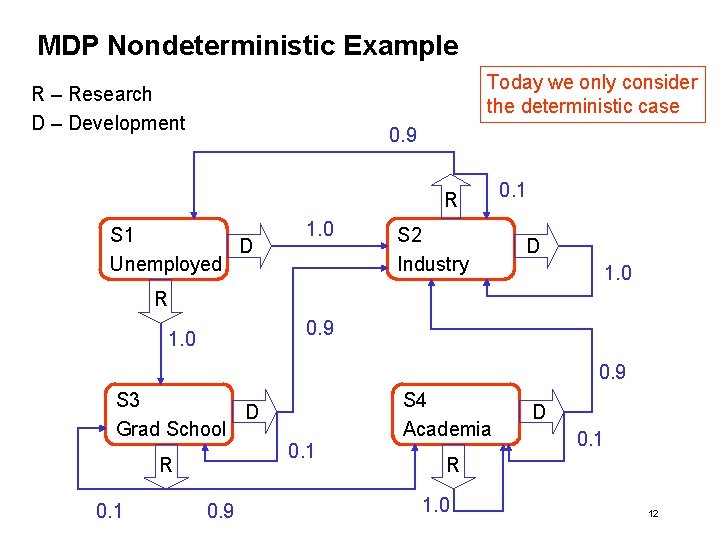 MDP Nondeterministic Example

R – Research
D – Development

Today we only consider the deterministic case

0.9

R

0.1

S1
Unemployed

D

1.0

S2
Industry

D

1.0

R

1.0

0.9

0.9

S3
Grad School

D

0.1

S4
Academia

D

0.1

R

R

0.1

0.9

1.0

12